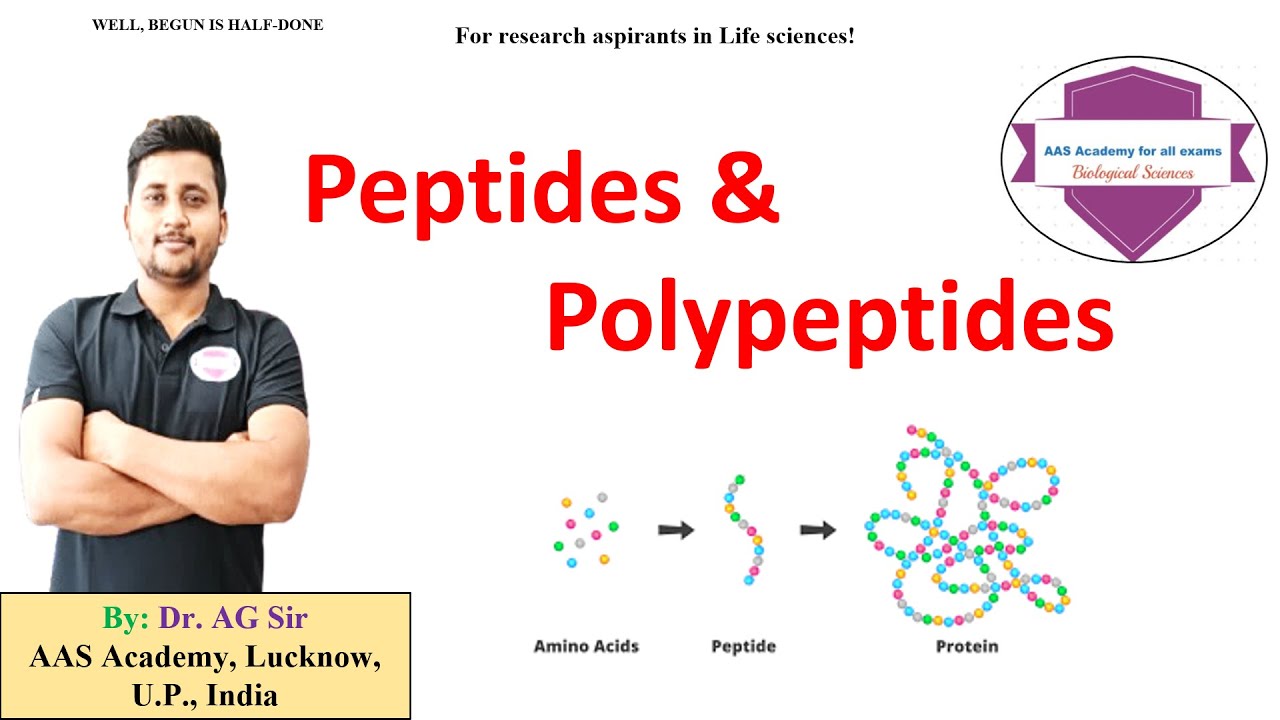 WELL, BEGUN IS HALF-DONE

For research aspirants in Life sciences!

AAS Academy for all exams
Biological Sciences

Peptides & Polypeptides

Amino Acids
Peptide
Protein

By: Dr. AG Sir
AAS Academy, Lucknow, U.P., India